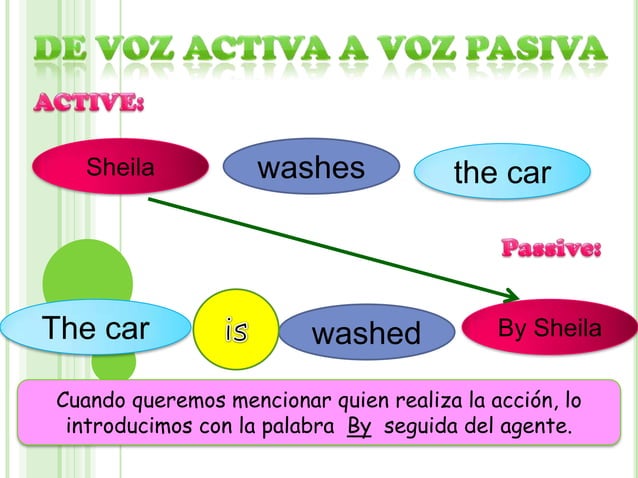 DE VOZ ACTIVA A VOZ PASIVA

ACTIVE:

Sheila washes the car

Passive:

The car is washed By Sheila

Cuando queremos mencionar quien realiza la acción, lo introducimos con la palabra By seguida del agente.